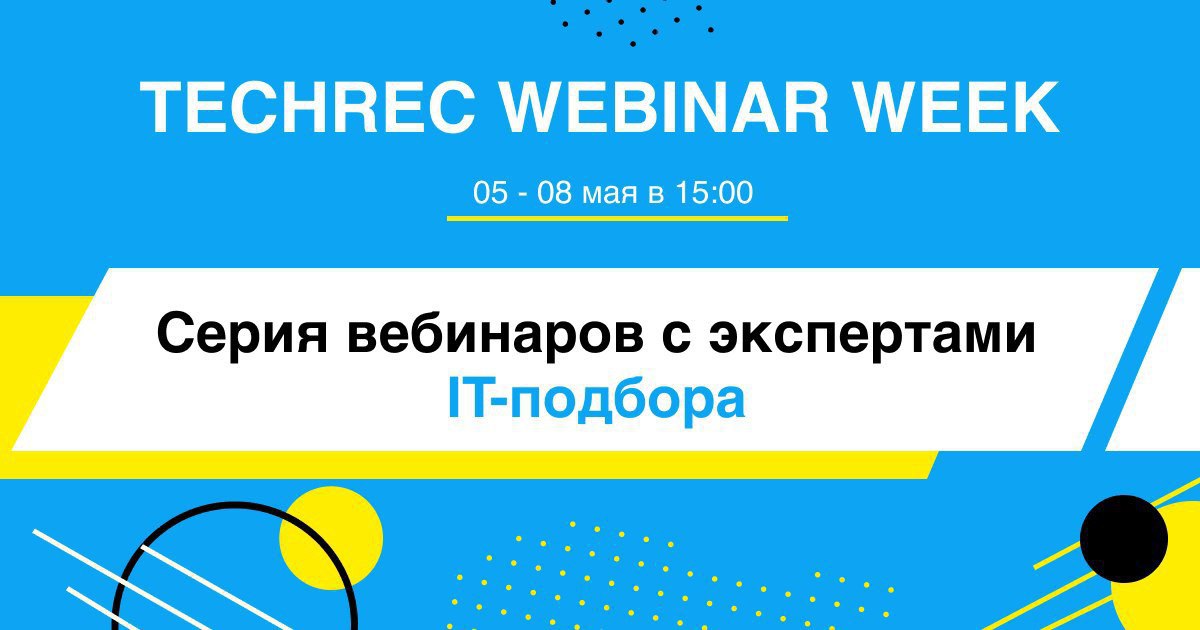 TECHREC WEBINAR WEEK

05 - 08 мая в 15:00

Серия вебинаров с экспертами IT-подбора